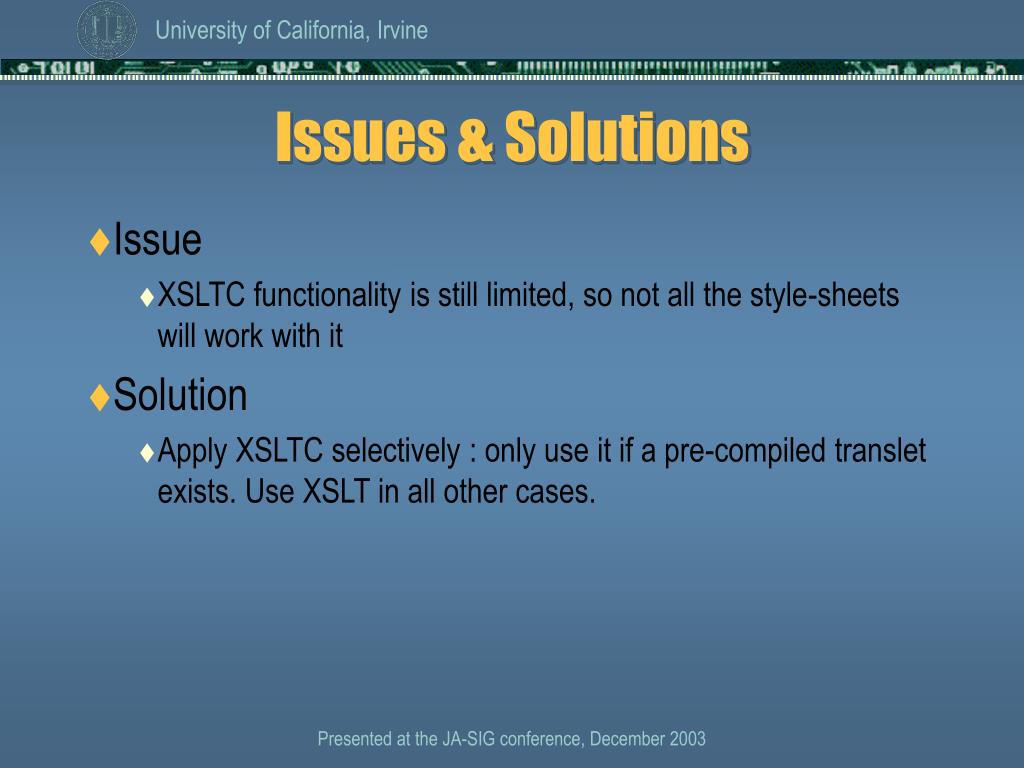 University of California, Irvine

Issues & Solutions

♦Issue

♦XSLTC functionality is still limited, so not all the style-sheets will work with it

♦Solution

♦Apply XSLTC selectively : only use it if a pre-compiled translet exists. Use XSLT in all other cases.

Presented at the JA-SIG conference, December 2003